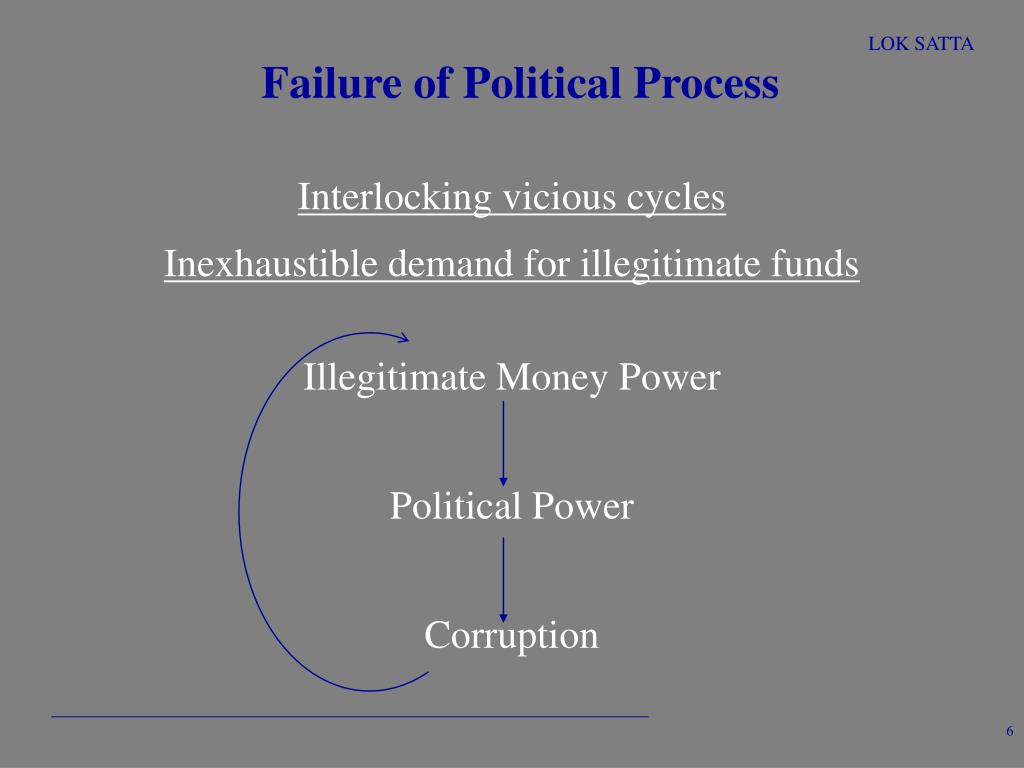 LOK SATTA

Failure of Political Process

Interlocking vicious cycles

Inexhaustible demand for illegitimate funds

Illegitimate Money Power

Political Power

Corruption

6